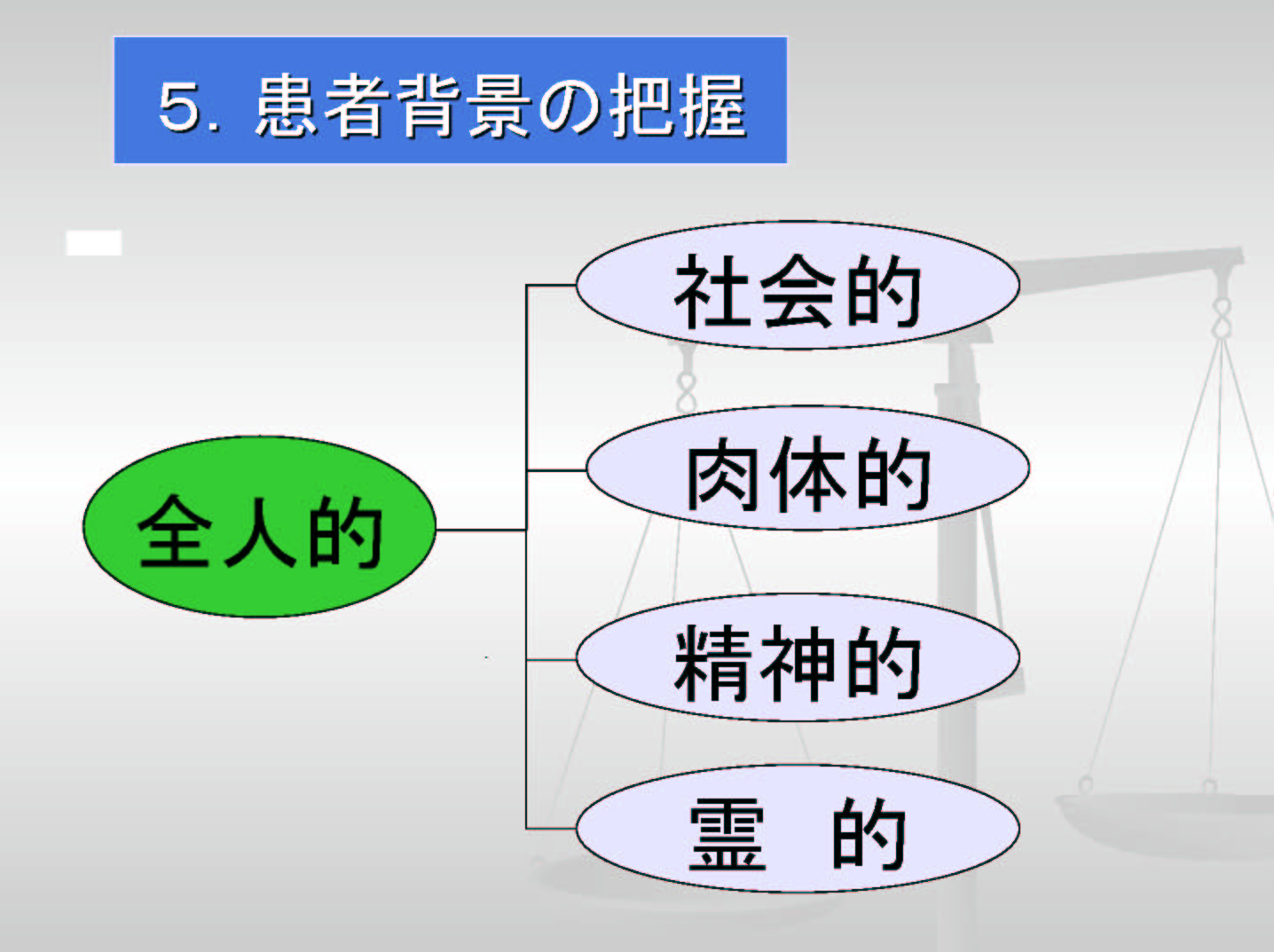 5. 患者背景の把握

全人的

社会的

肉体的

精神的

霊　的